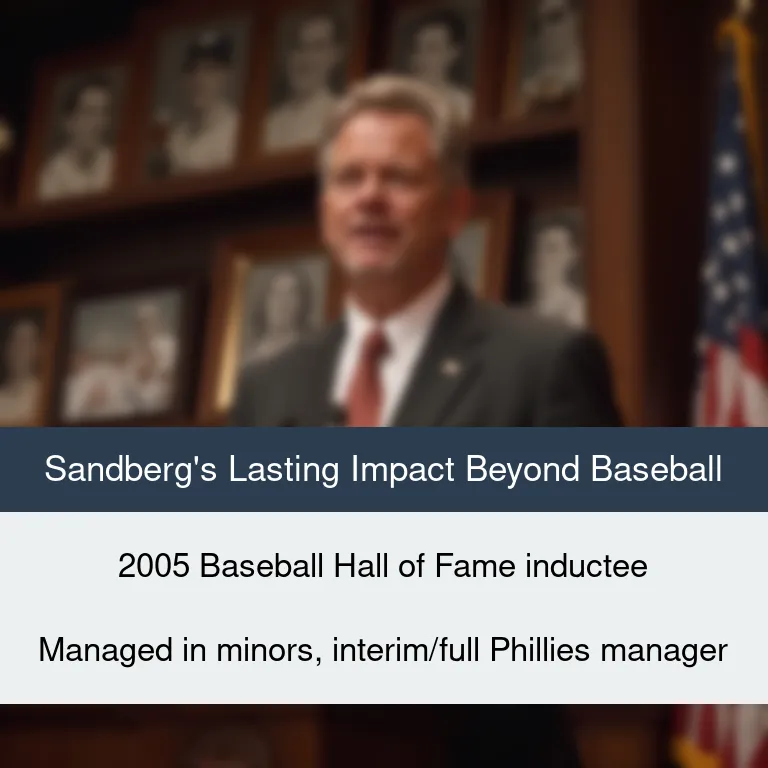 Sandberg's Lasting Impact Beyond Baseball

2005 Baseball Hall of Fame inductee

Managed in minors, interim/full Phillies manager